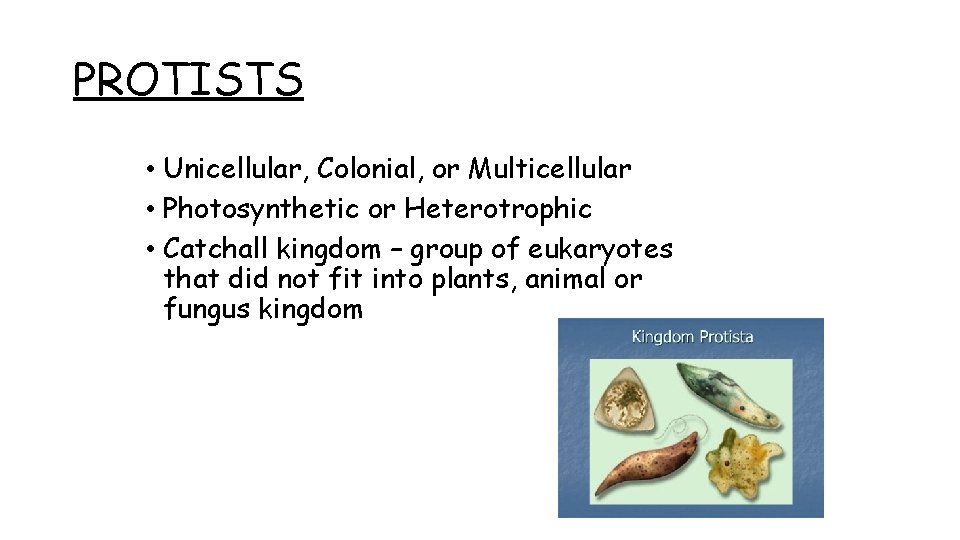 PROTISTS

• Unicellular, Colonial, or Multicellular
• Photosynthetic or Heterotrophic
• Catchall kingdom – group of eukaryotes that did not fit into plants, animal or fungus kingdom

Kingdom Protista